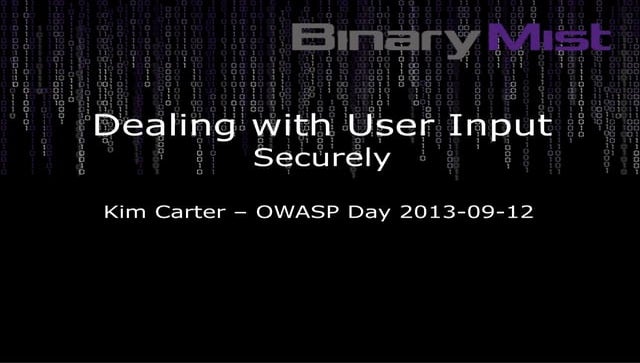 BinaryMist

Dealing with User Input
Securely

Kim Carter – OWASP Day 2013-09-12